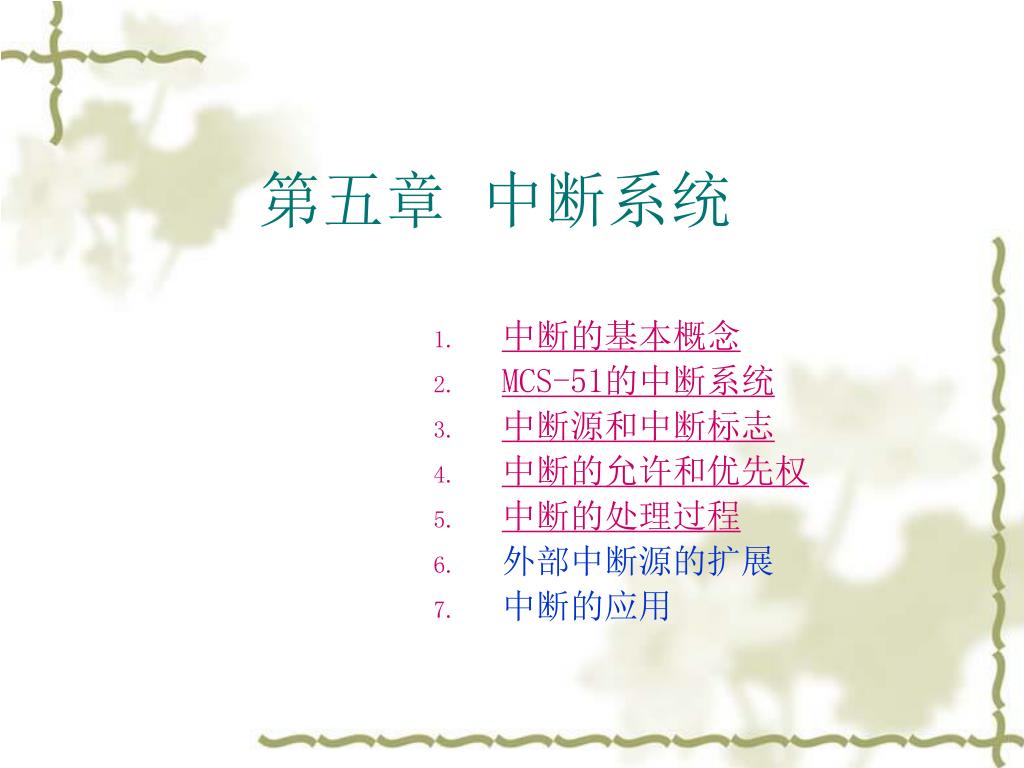 第五章 中断系统

1. 中断的基本概念
2. MCS-51的中断系统
3. 中断源和中断标志
4. 中断的允许和优先权
5. 中断的处理过程
6. 外部中断源的扩展
7. 中断的应用